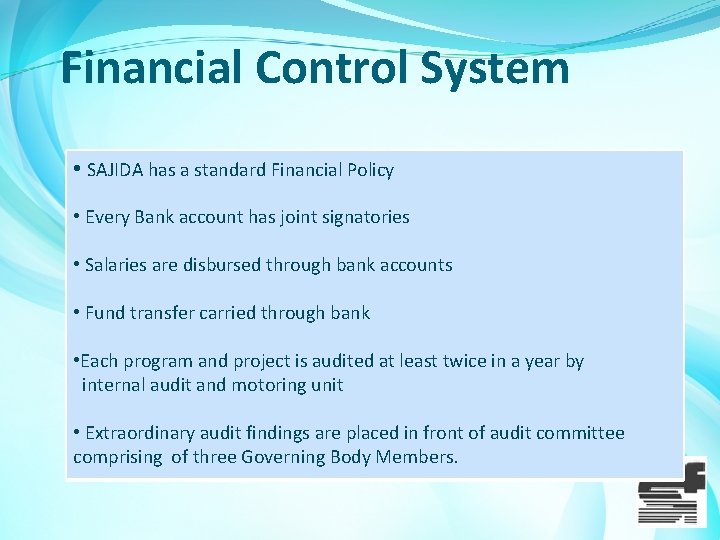 Financial Control System

• SAJIDA has a standard Financial Policy

• Every Bank account has joint signatories

• Salaries are disbursed through bank accounts

• Fund transfer carried through bank

•Each program and project is audited at least twice in a year by internal audit and motoring unit

• Extraordinary audit findings are placed in front of audit committee comprising of three Governing Body Members.